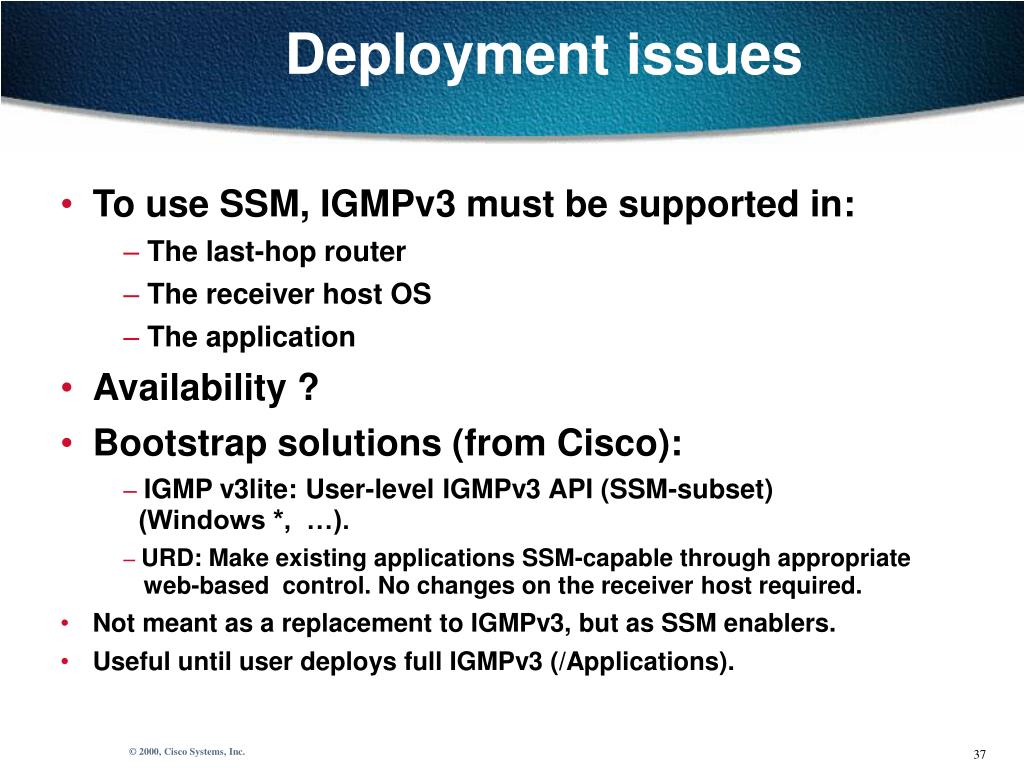 Deployment issues

• To use SSM, IGMPv3 must be supported in:
– The last-hop router
– The receiver host OS
– The application
• Availability ?
• Bootstrap solutions (from Cisco):
– IGMP v3lite: User-level IGMPv3 API (SSM-subset) (Windows *, …).
– URD: Make existing applications SSM-capable through appropriate web-based control. No changes on the receiver host required.
• Not meant as a replacement to IGMPv3, but as SSM enablers.
• Useful until user deploys full IGMPv3 (/Applications).

© 2000, Cisco Systems, Inc.

37